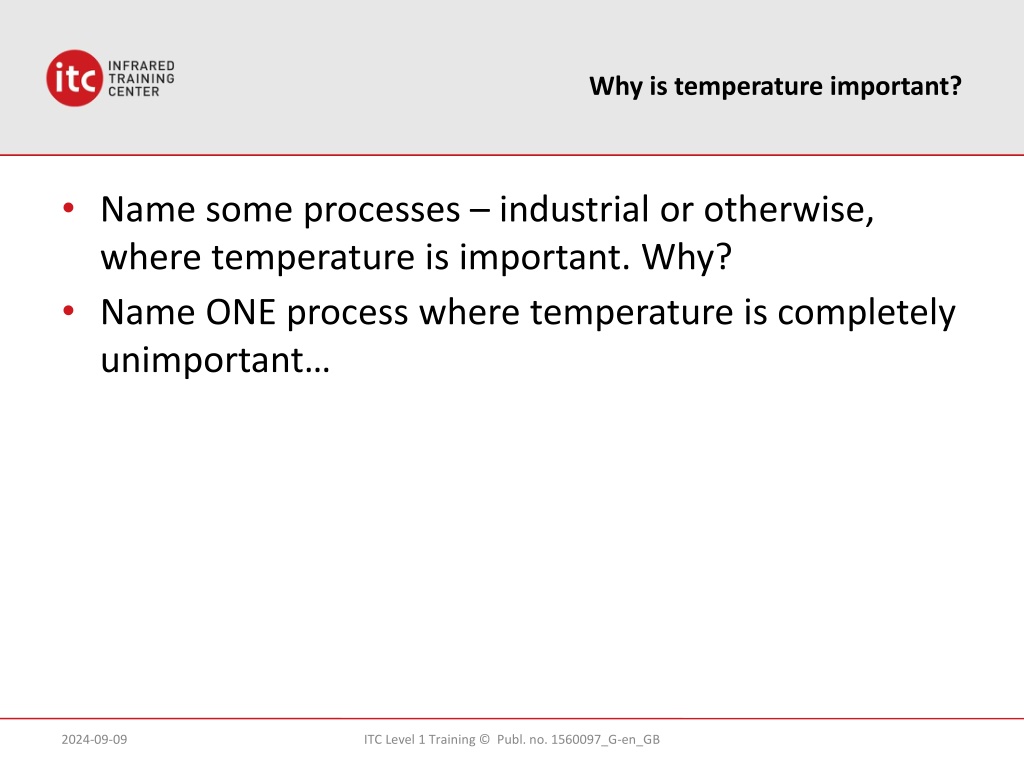 itc INFRARED TRAINING CENTER

Why is temperature important?

• Name some processes – industrial or otherwise, where temperature is important. Why?
• Name ONE process where temperature is completely unimportant…

2024-09-09

ITC Level 1 Training © Publ. no. 1560097_G-en_GB